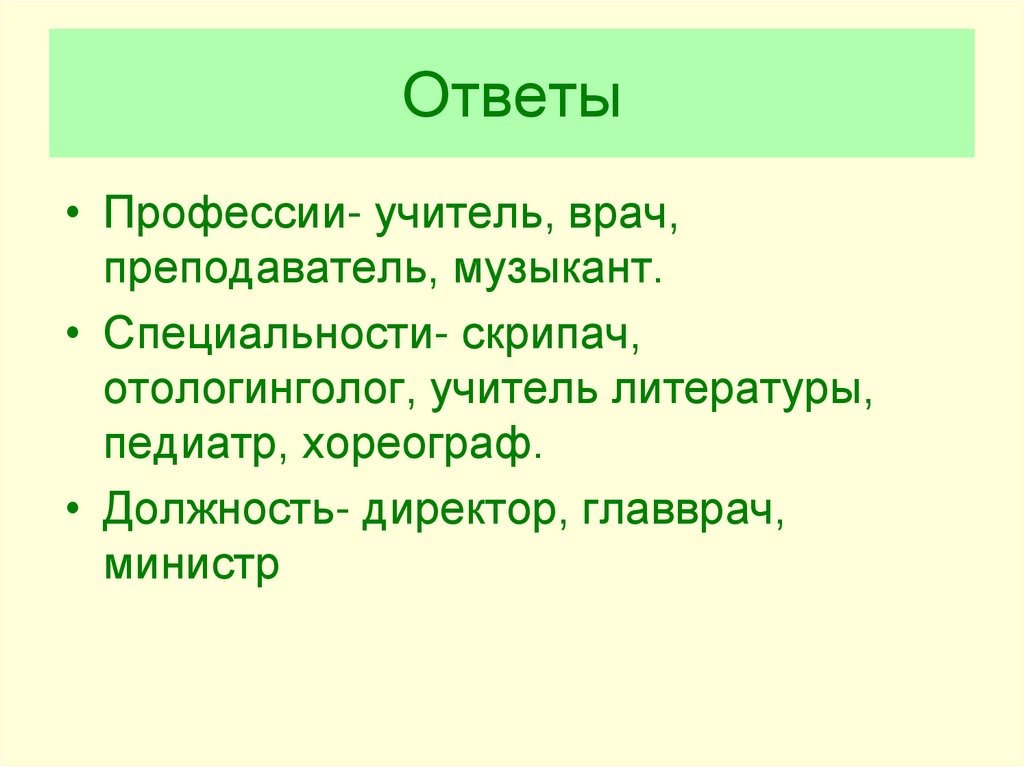 Ответы

• Профессии- учитель, врач, преподаватель, музыкант.
• Специальности- скрипач, отологинголог, учитель литературы, педиатр, хореограф.
• Должность- директор, главврач, министр